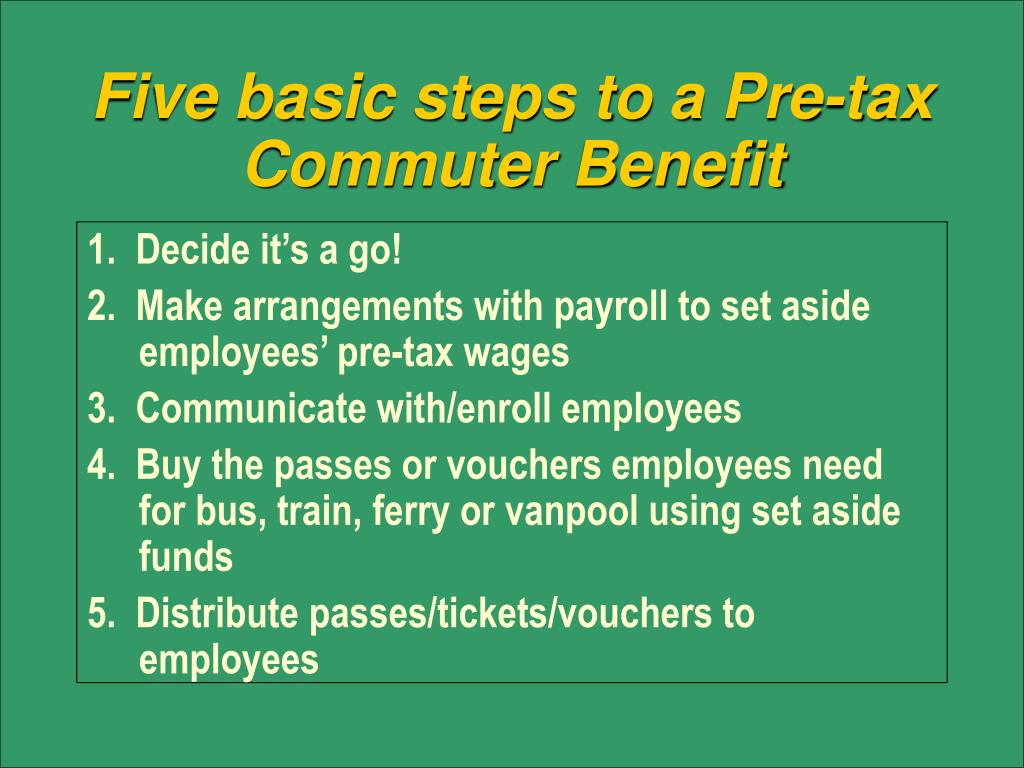 Five basic steps to a Pre-tax Commuter Benefit

1. Decide it’s a go!
2. Make arrangements with payroll to set aside employees’ pre-tax wages
3. Communicate with/enroll employees
4. Buy the passes or vouchers employees need for bus, train, ferry or vanpool using set aside funds
5. Distribute passes/tickets/vouchers to employees